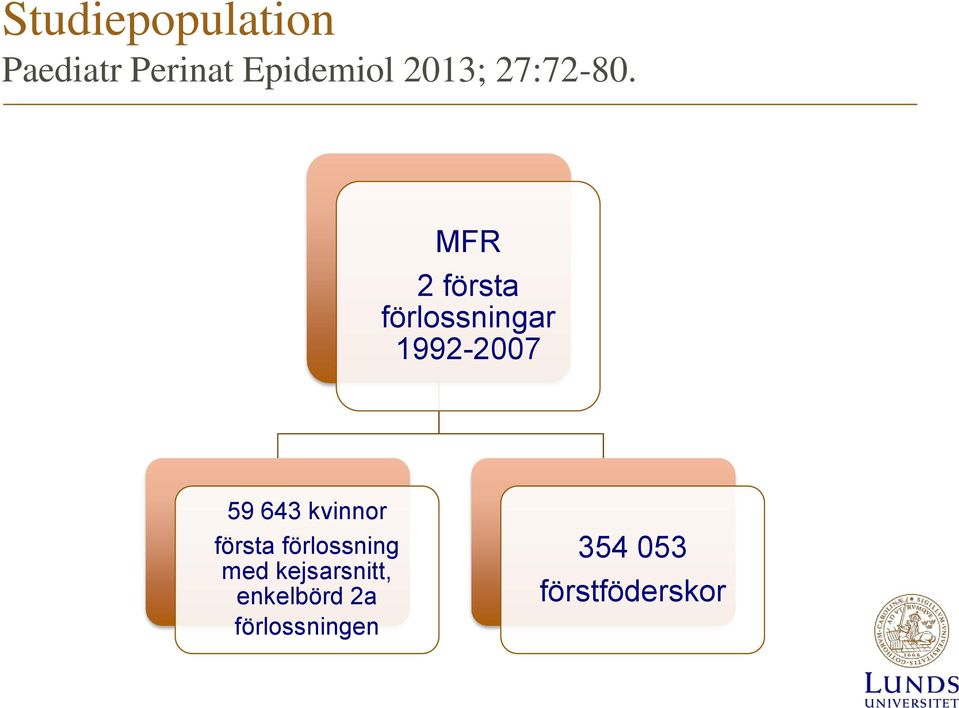 Studiepopulation
Paediatr Perinat Epidemiol 2013; 27:72-80.

MFR
2 första förlossningar 1992-2007

59 643 kvinnor
första förlossning med kejsarsnitt, enkelbörd 2a förlossningen

354 053
förstföderskor

LUNDS UNIVERSITET